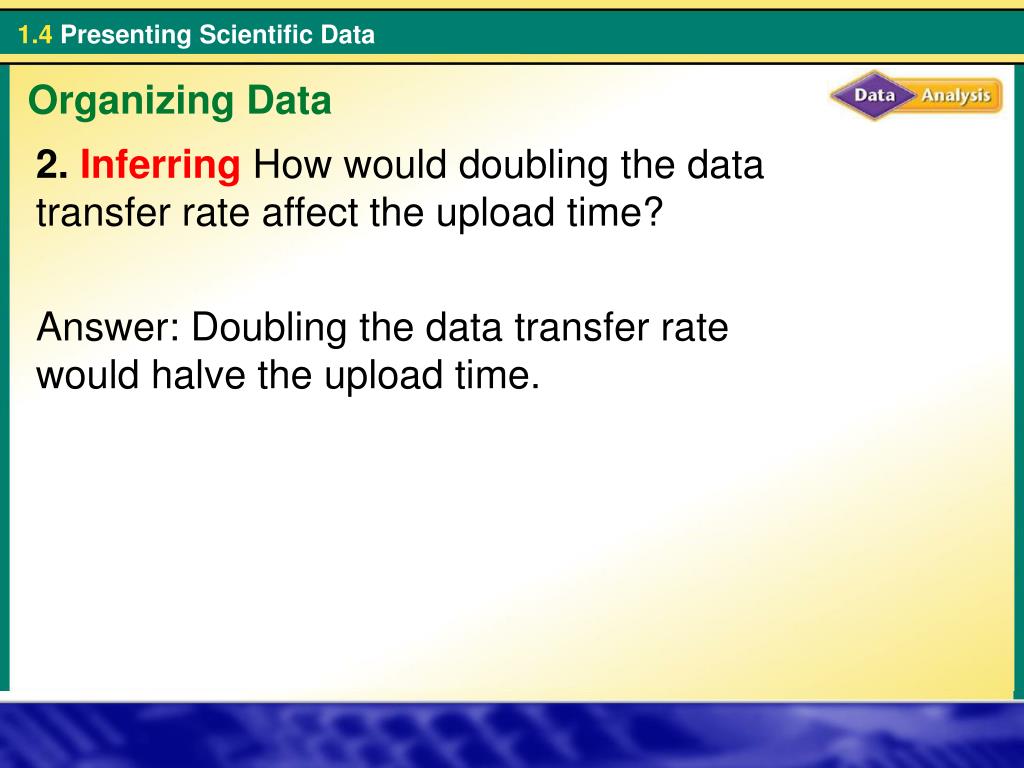 1.4 Presenting Scientific Data

Organizing Data

Data Analysis

2. Inferring How would doubling the data transfer rate affect the upload time?

Answer: Doubling the data transfer rate would halve the upload time.